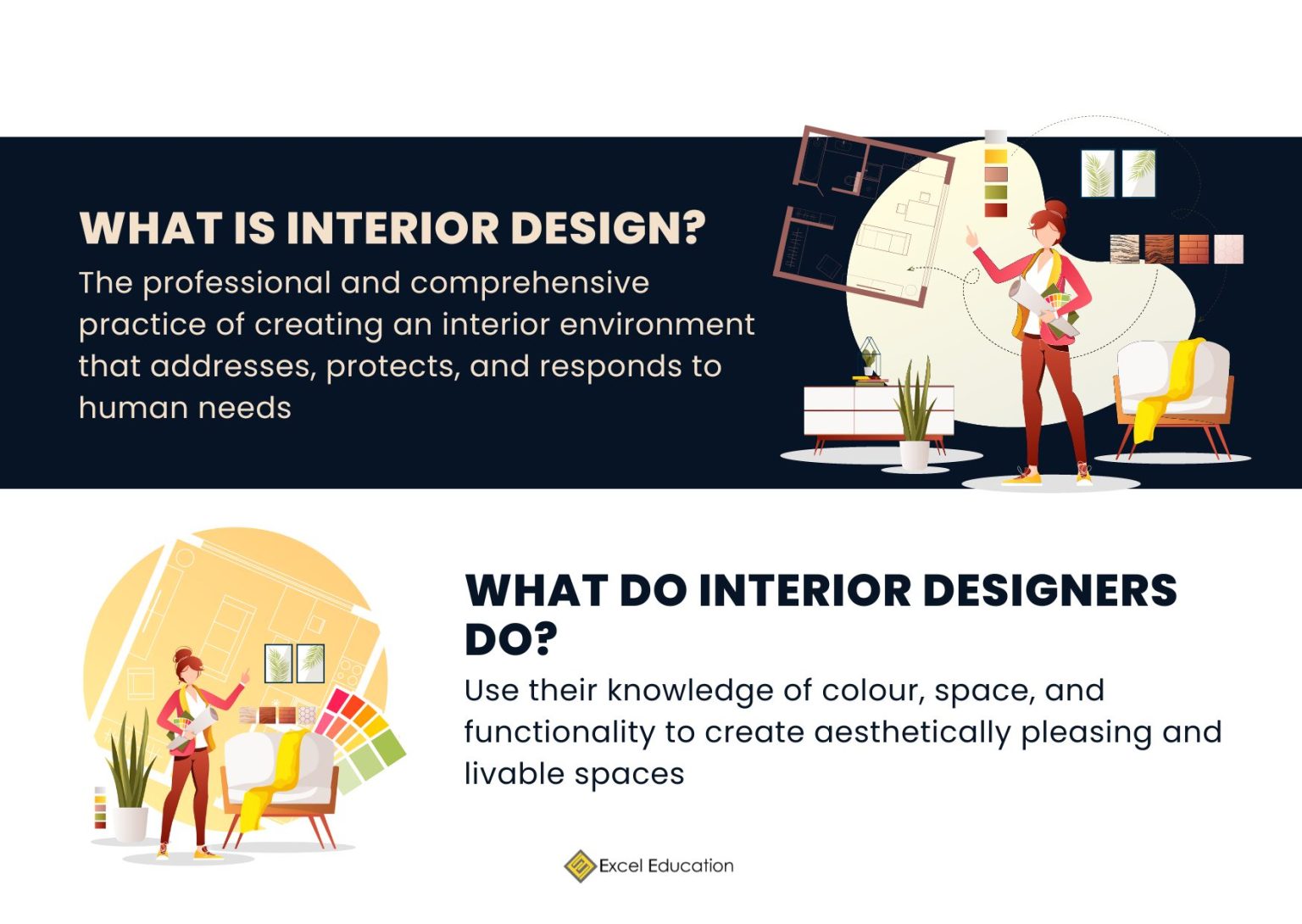 WHAT IS INTERIOR DESIGN?

The professional and comprehensive practice of creating an interior environment that addresses, protects, and responds to human needs

WHAT DO INTERIOR DESIGNERS DO?

Use their knowledge of colour, space, and functionality to create aesthetically pleasing and livable spaces

Excel Education